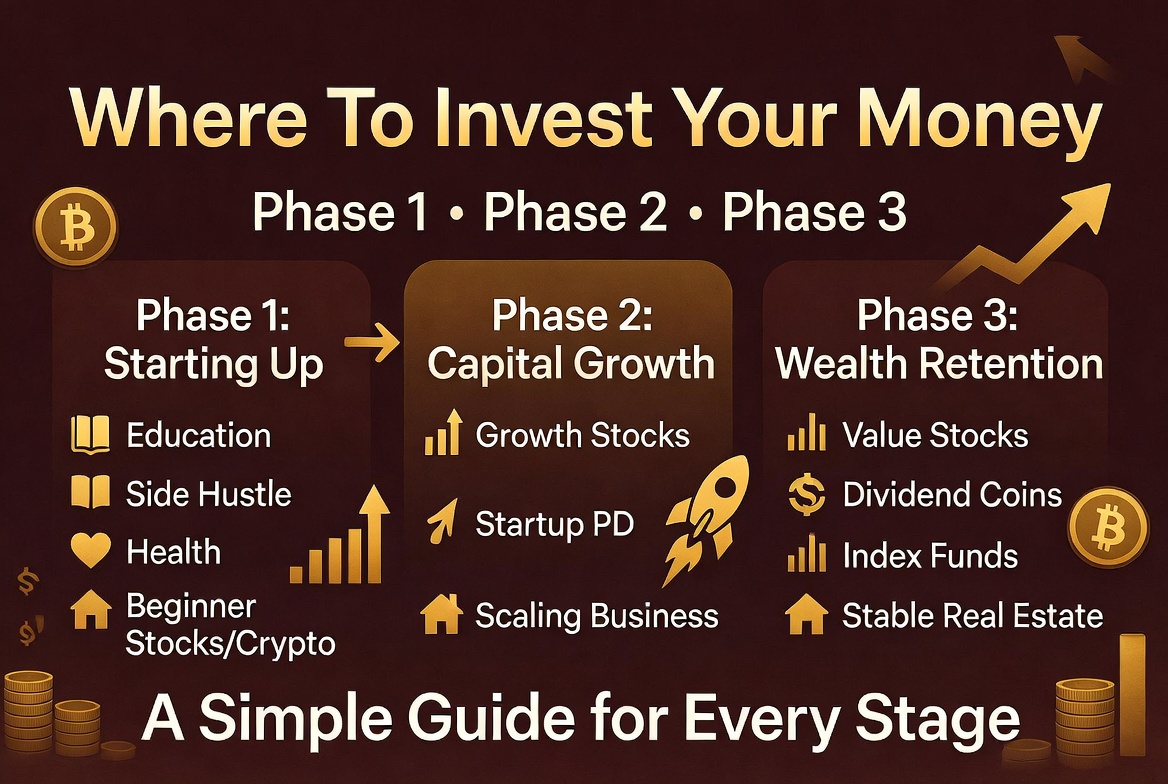 Where To Invest Your Money

Phase 1 • Phase 2 • Phase 3

Phase 1:
Starting Up

Education
Side Hustle
Health
Beginner Stocks/Crypto

Phase 2:
Capital Growth

Growth Stocks
Startup PD
Scaling Business

Phase 3:
Wealth Retention

Value Stocks
Dividend Coins
Index Funds
Stable Real Estate

A Simple Guide for Every Stage